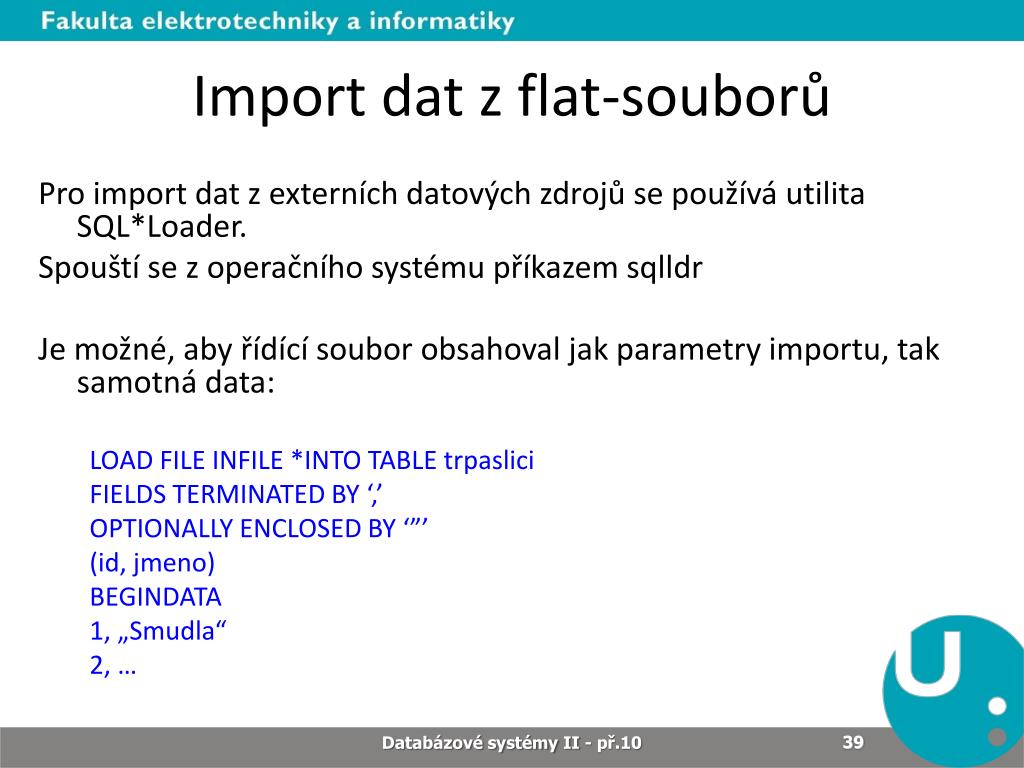 Fakulta elektrotechniky a informatiky

Import dat z flat-souborů

Pro import dat z externích datových zdrojů se používá utilita SQL*Loader.

Spouští se z operačního systému příkazem sqlldr

Je možné, aby řídící soubor obsahoval jak parametry importu, tak samotná data:

LOAD FILE INFILE *INTO TABLE trpaslici
FIELDS TERMINATED BY ‘,’
OPTIONALLY ENCLOSED BY ‘”’
(id, jmeno)
BEGINDATA
1, „Smudla“
2, …

Databázové systémy II - př.10

39